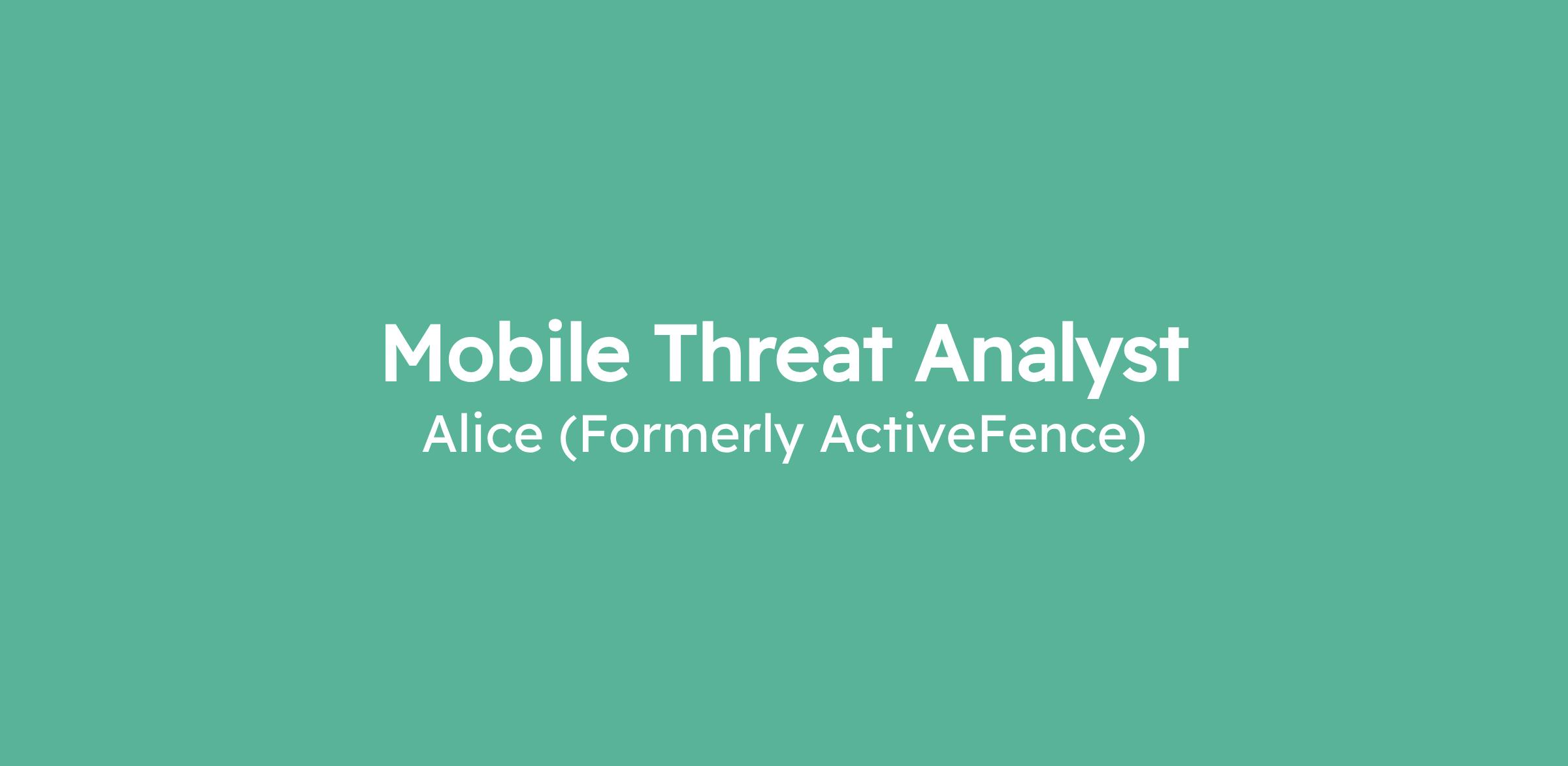 Mobile Threat Analyst
Alice (Formerly ActiveFence)